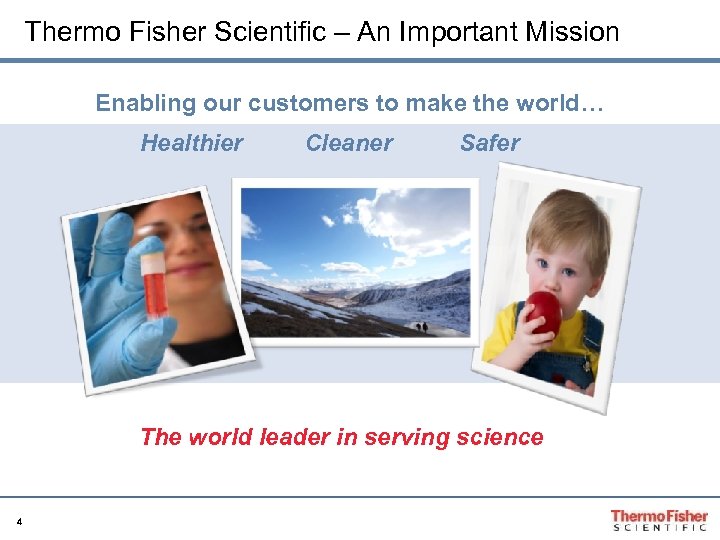 Thermo Fisher Scientific – An Important Mission

Enabling our customers to make the world…

Healthier Cleaner Safer

The world leader in serving science

4

ThermoFisher
SCIENTIFIC